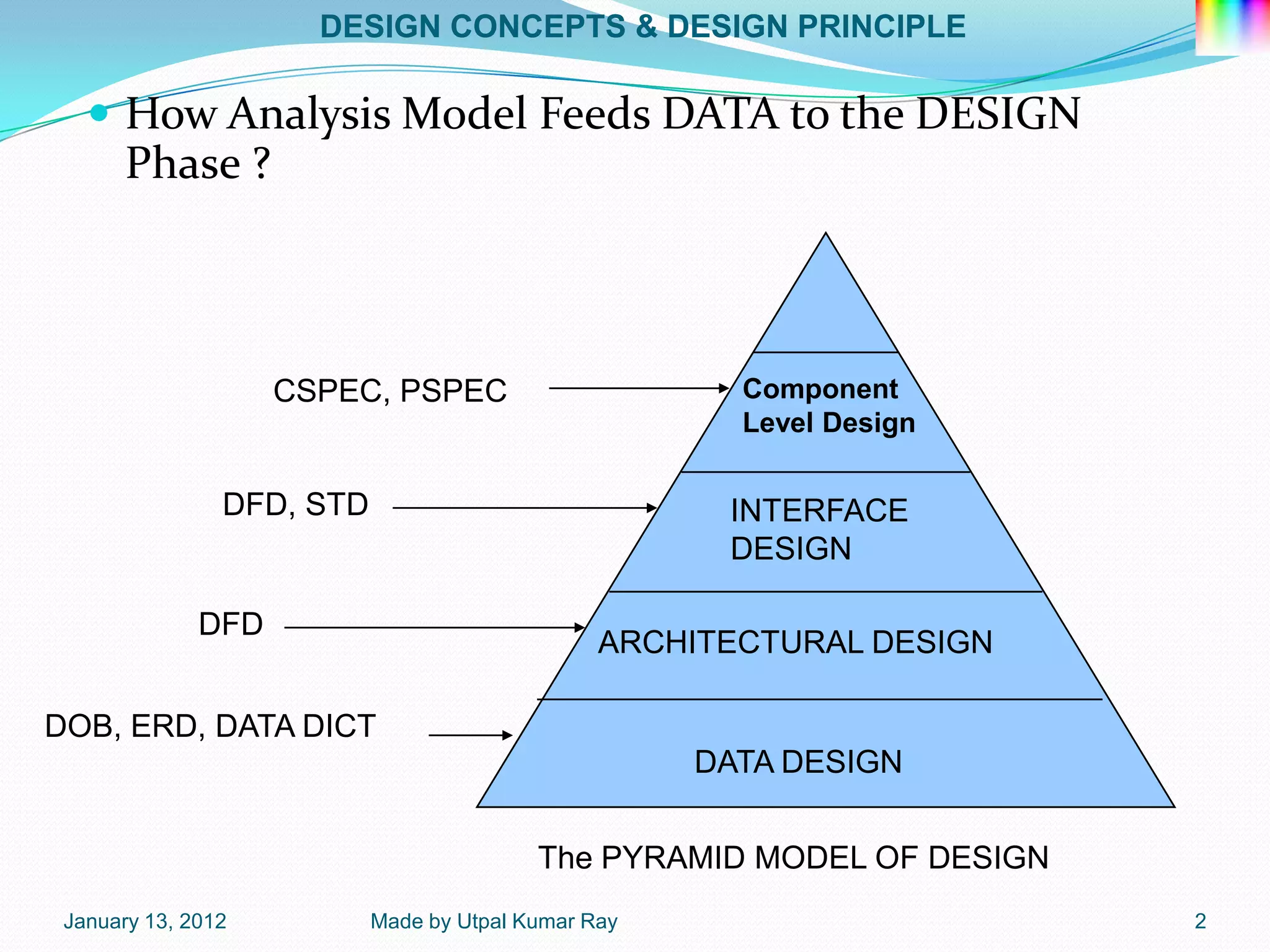 DESIGN CONCEPTS & DESIGN PRINCIPLE

How Analysis Model Feeds DATA to the DESIGN Phase ?

CSPEC, PSPEC

Component Level Design

DFD, STD

INTERFACE DESIGN

DFD

ARCHITECTURAL DESIGN

DOB, ERD, DATA DICT

DATA DESIGN

The PYRAMID MODEL OF DESIGN

January 13, 2012

Made by Utpal Kumar Ray

2